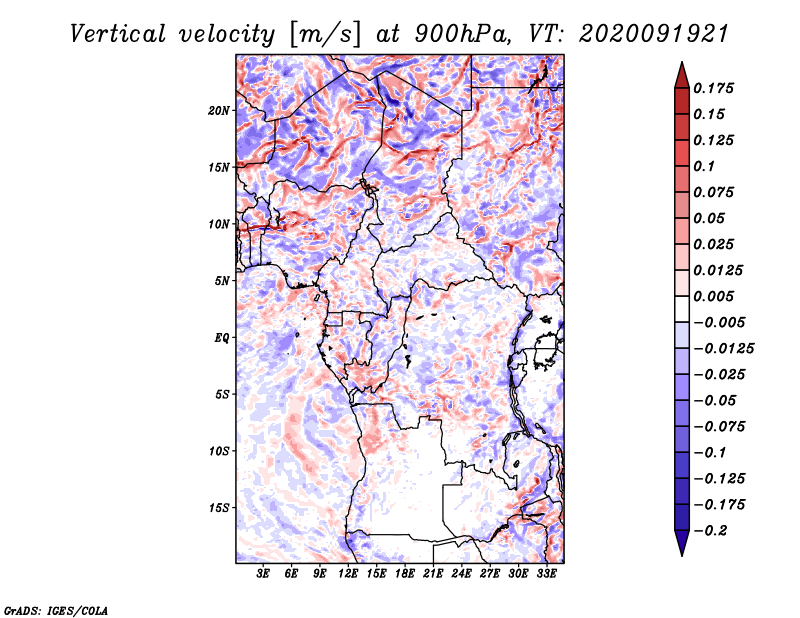 Vertical velocity [m/s] at 900hPa, VT: 2020091921

20N
15N
10N
5N
EQ
5S
10S
15S

3E 6E 9E 12E 15E 18E 21E 24E 27E 30E 33E

0.175
0.15
0.125
0.1
0.075
0.05
0.025
0.0125
0.005
−0.005
−0.0125
−0.025
−0.05
−0.075
−0.1
−0.125
−0.175
−0.2

GrADS: IGES/COLA